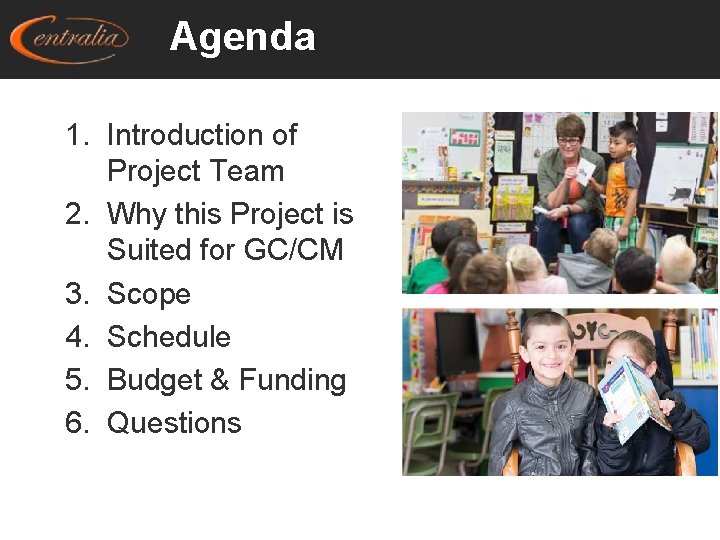 Centralia

Agenda

1. Introduction of Project Team
2. Why this Project is Suited for GC/CM
3. Scope
4. Schedule
5. Budget & Funding
6. Questions